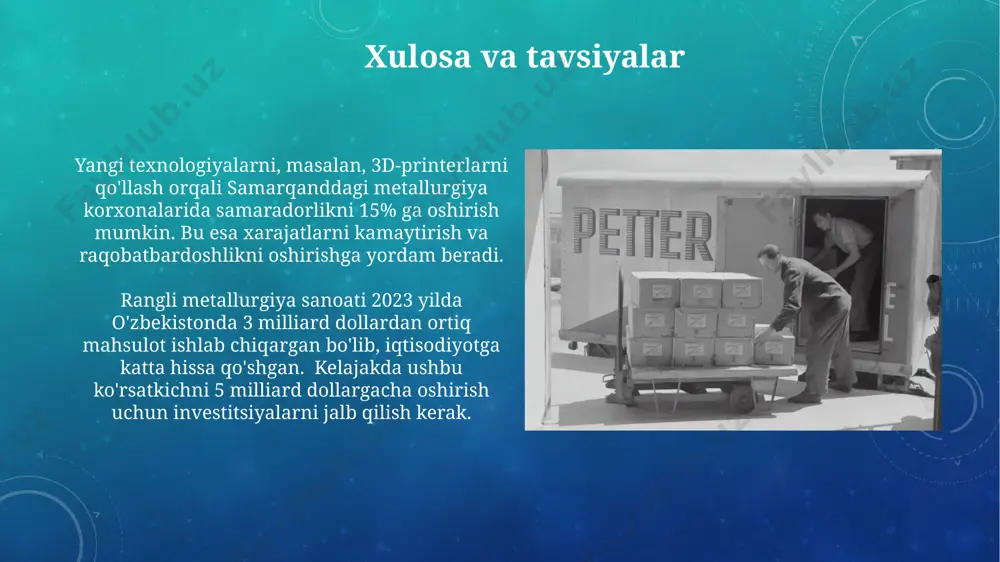 Xulosa va tavsiyalar

Yangi texnologiyalarni, masalan, 3D-printerlarni qo'llash orqali Samarqanddagi metallurgiya korxonalarida samaradorlikni 15% ga oshirish mumkin. Bu esa xarajatlarni kamaytirish va raqobatbardoshlikni oshirishga yordam beradi.

Rangli metallurgiya sanoati 2023 yilda O'zbekistonda 3 milliard dollardan ortiq mahsulot ishlab chiqargan bo'lib, iqtisodiyotga katta hissa qo'shgan. Kelajakda ushbu ko'rsatkichni 5 milliard dollargacha oshirish uchun investitsiyalarni jalb qilish kerak.

PETTER

FaylHub.uz